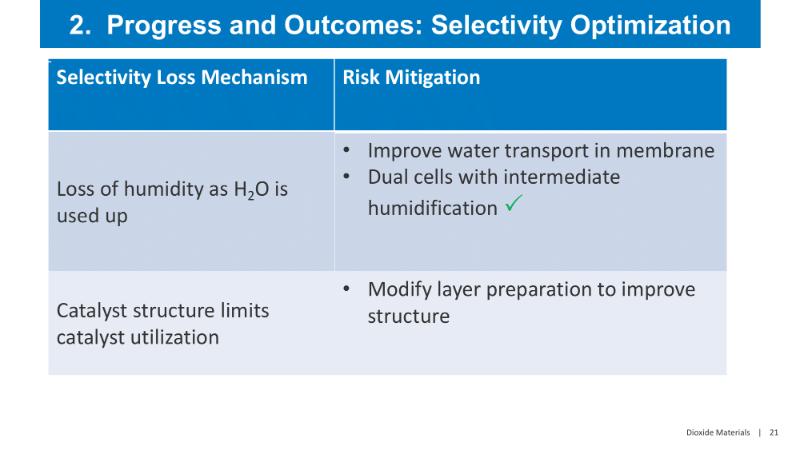 2. Progress and Outcomes: Selectivity Optimization

| Selectivity Loss Mechanism | Risk Mitigation |
|---|---|
| Loss of humidity as $H_2O$ is used up | • Improve water transport in membrane • Dual cells with intermediate humidification ✓ |
| Catalyst structure limits catalyst utilization | • Modify layer preparation to improve structure |

Dioxide Materials | 21